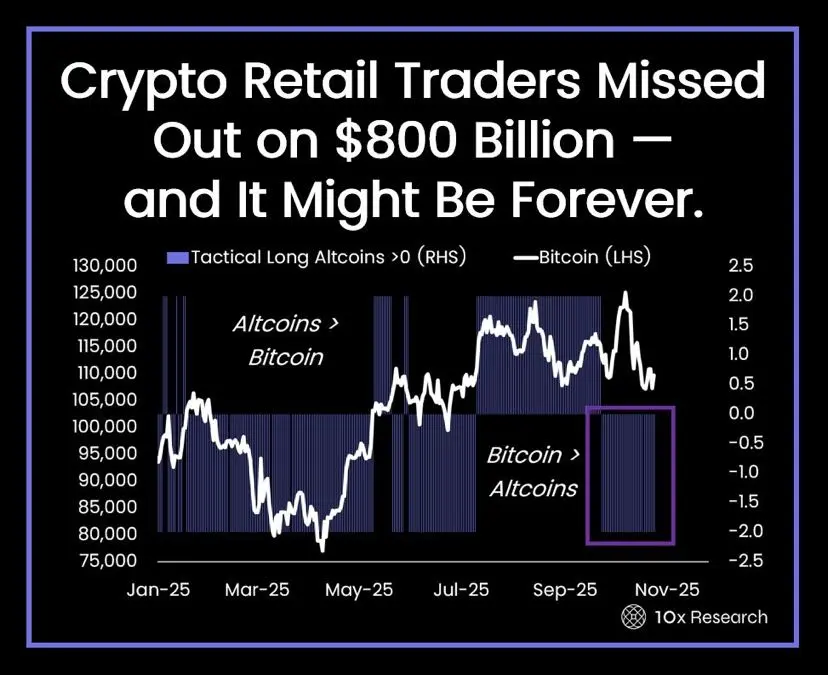 Crypto Retail Traders Missed Out on $800 Billion — and It Might Be Forever.

Tactical Long Altcoins >0 (RHS)
Bitcoin (LHS)

130,000
125,000
120,000
115,000
110,000
105,000
100,000
95,000
90,000
85,000
80,000
75,000

2.5
2.0
1.5
1.0
0.5
0.0
-0.5
-1.0
-1.5
-2.0
-2.5

Altcoins > Bitcoin

Bitcoin > Altcoins

Jan-25
Mar-25
May-25
Jul-25
Sep-25
Nov-25

10x Research